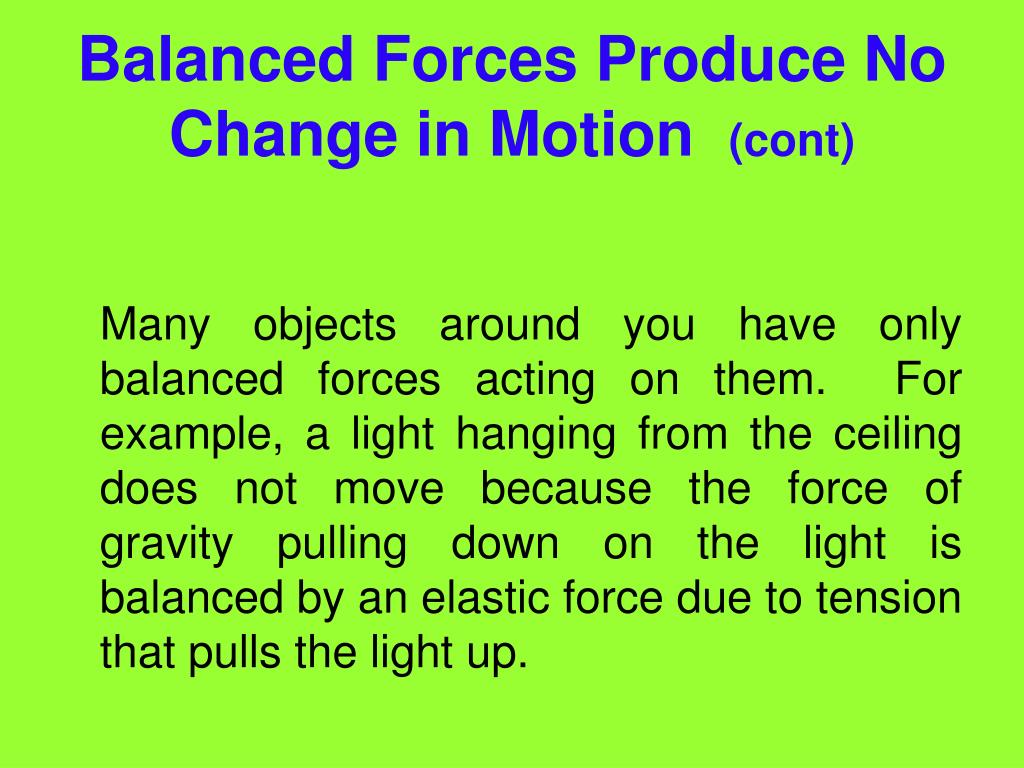 Balanced Forces Produce No Change in Motion (cont)

Many objects around you have only balanced forces acting on them. For example, a light hanging from the ceiling does not move because the force of gravity pulling down on the light is balanced by an elastic force due to tension that pulls the light up.